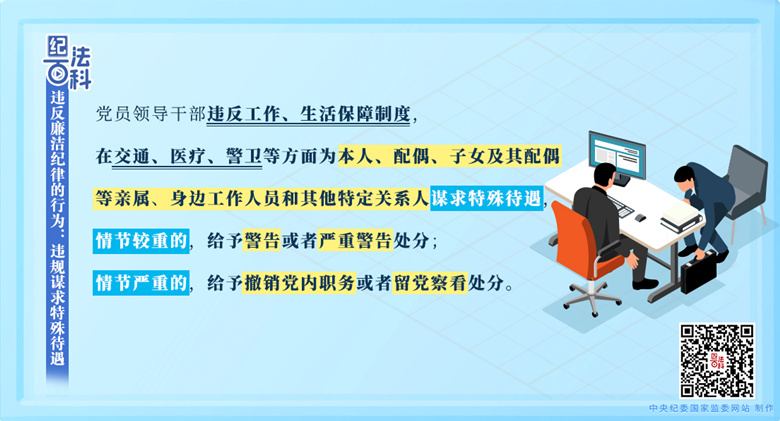 纪法百科

违反廉洁纪律的行为：违规谋求特殊待遇

党员领导干部违反工作、生活保障制度，在交通、医疗、警卫等方面为本人、配偶、子女及其配偶等亲属、身边工作人员和其他特定关系人谋求特殊待遇，情节较重的，给予警告或者严重警告处分；情节严重的，给予撤销党内职务或者留党察看处分。

中央纪委国家监委网站 制作